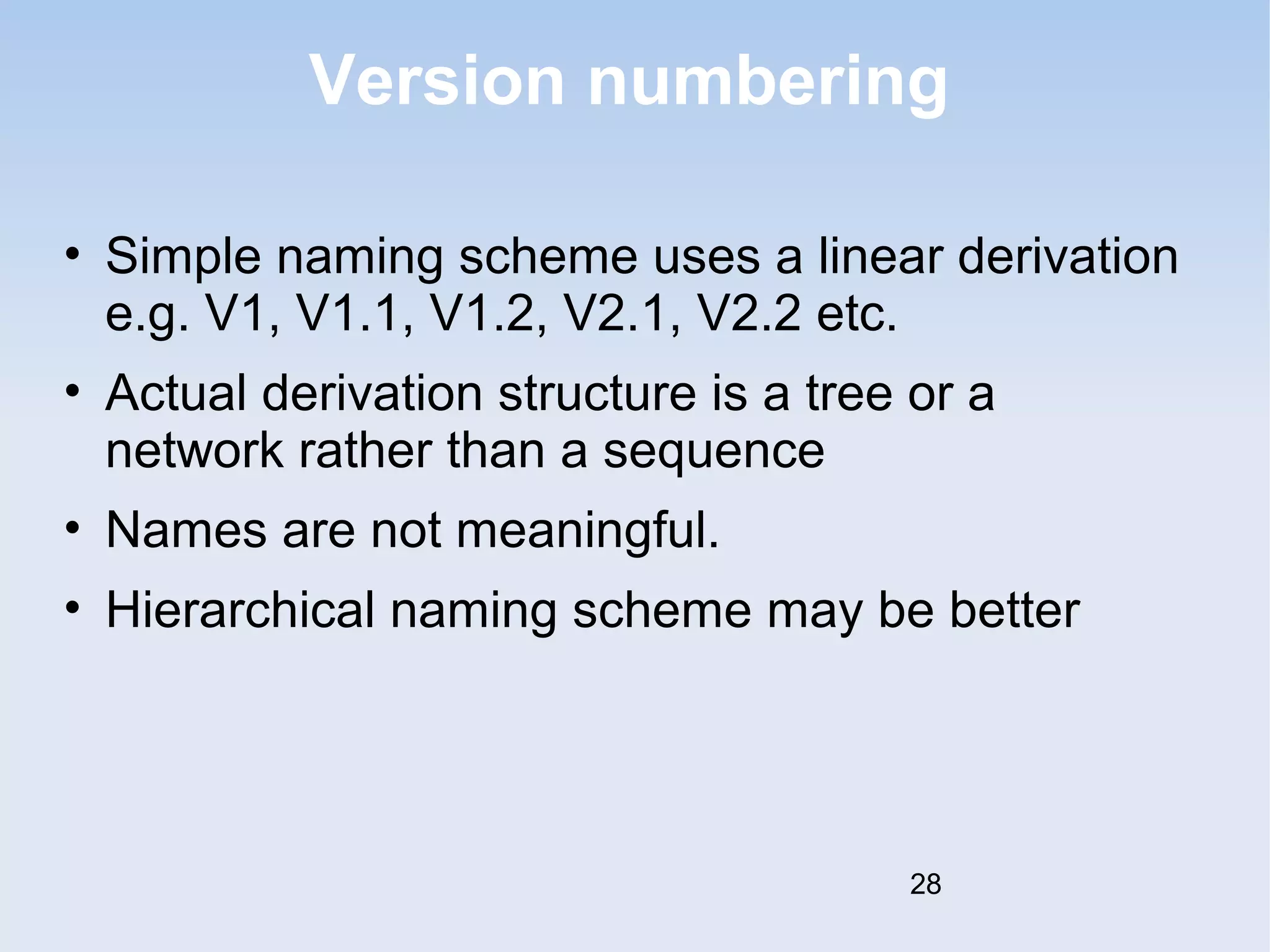 Version numbering

• Simple naming scheme uses a linear derivation e.g. V1, V1.1, V1.2, V2.1, V2.2 etc.

• Actual derivation structure is a tree or a network rather than a sequence

• Names are not meaningful.

• Hierarchical naming scheme may be better

28